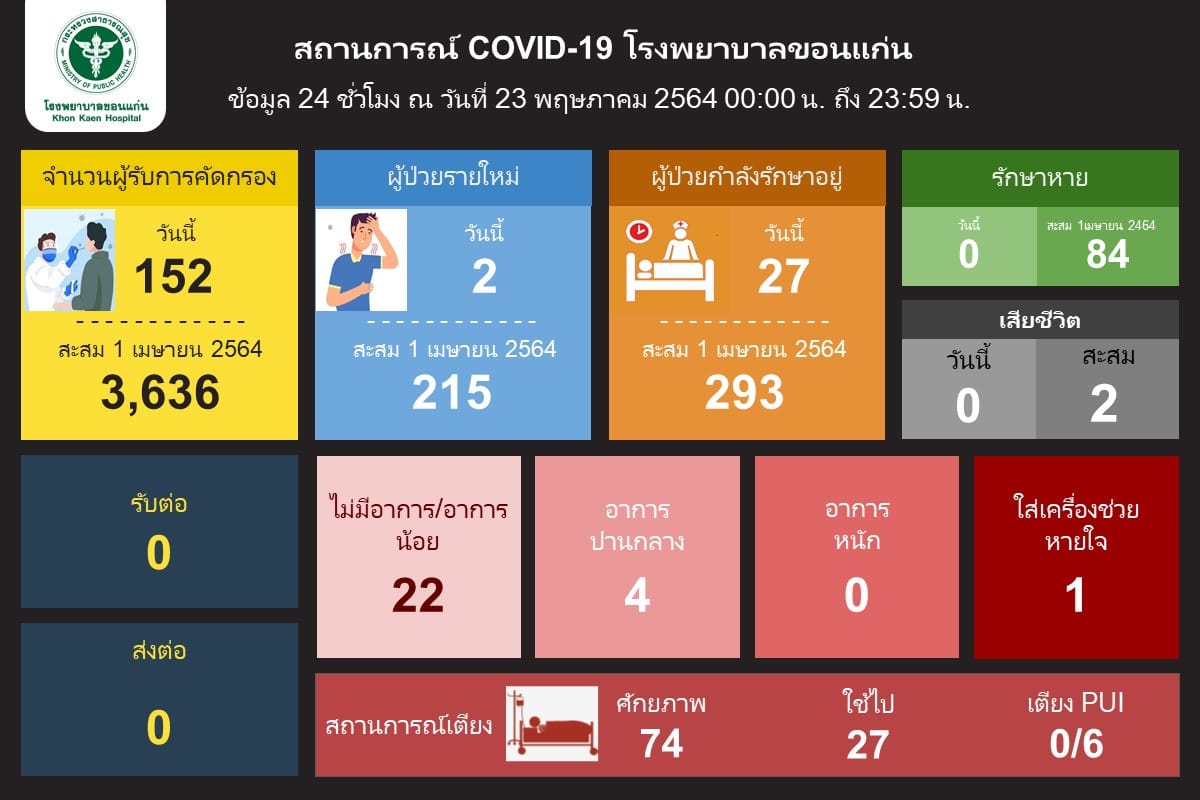 กระทรวงสาธารณสุข
MINISTRY OF PUBLIC HEALTH
โรงพยาบาลขอนแก่น
Khon Kaen Hospital

สถานการณ์ COVID-19 โรงพยาบาลขอนแก่น
ข้อมูล 24 ชั่วโมง ณ วันที่ 23 พฤษภาคม 2564 00:00 น. ถึง 23:59 น.

จำนวนผู้รับการคัดกรอง
วันนี้
152
สะสม 1 เมษายน 2564
3,636

ผู้ป่วยรายใหม่
วันนี้
2
สะสม 1 เมษายน 2564
215

ผู้ป่วยกำลังรักษาอยู่
วันนี้
27
สะสม 1 เมษายน 2564
293

รักษาหาย
วันนี้
0
สะสม 1เมษายน 2464
84

เสียชีวิต
วันนี้
0
สะสม
2

รับต่อ
0

ส่งต่อ
0

ไม่มีอาการ/อาการน้อย
22

อาการปานกลาง
4

อาการหนัก
0

ใส่เครื่องช่วยหายใจ
1

สถานการณ์เตียง
ศักยภาพ
74
ใช้ไป
27
เตียง PUI
0/6